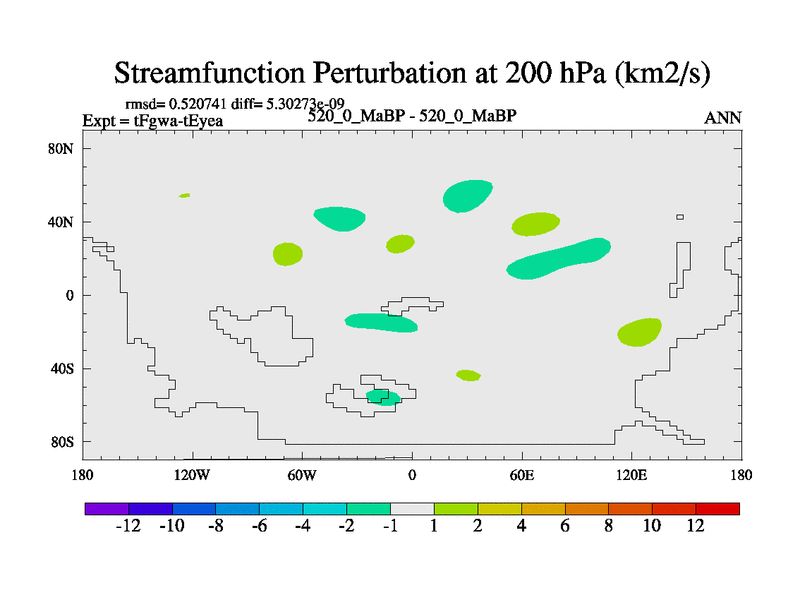 Streamfunction Perturbation at 200 hPa (km2/s)

rmsd= 0.520741 diff= 5.30273e-09
Expt = tFgwa-tEyea
520_0_MaBP - 520_0_MaBP
ANN

80N
40N
0
40S
80S

180
120W
60W
0
60E
120E
180

-12
-10
-8
-6
-4
-2
-1
1
2
4
6
8
10
12